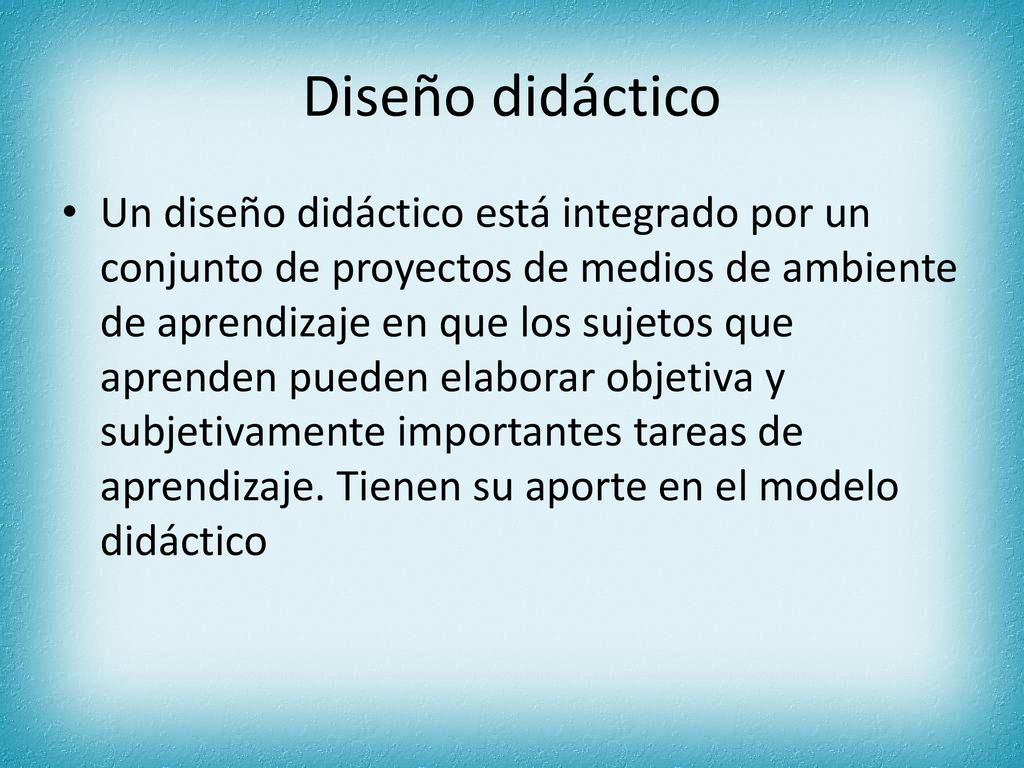 Diseño didáctico

• Un diseño didáctico está integrado por un conjunto de proyectos de medios de ambiente de aprendizaje en que los sujetos que aprenden pueden elaborar objetiva y subjetivamente importantes tareas de aprendizaje. Tienen su aporte en el modelo didáctico